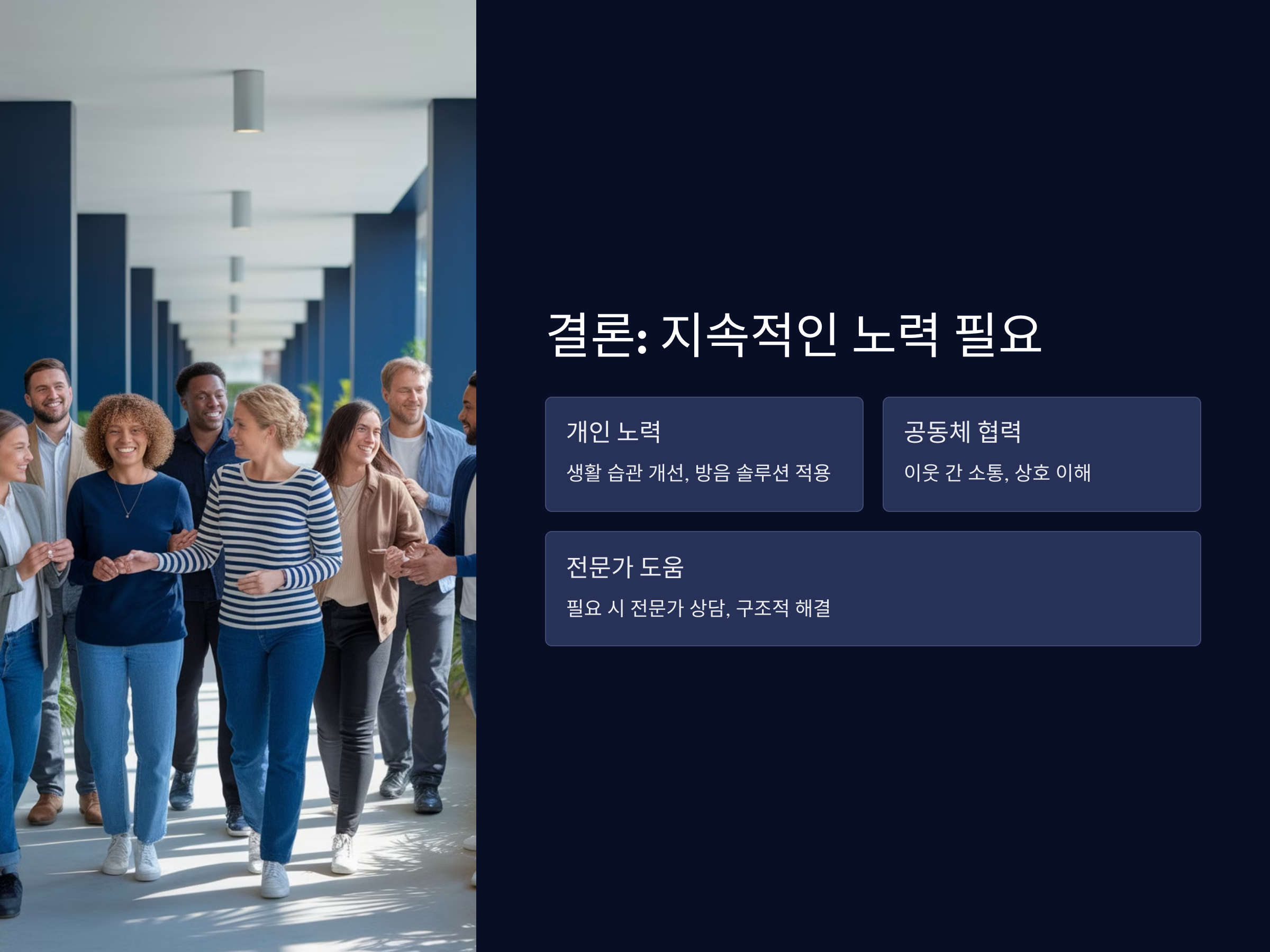 결론: 지속적인 노력 필요

개인 노력

생활 습관 개선, 방음 솔루션 적용

공동체 협력

이웃 간 소통, 상호 이해

전문가 도움

필요 시 전문가 상담, 구조적 해결